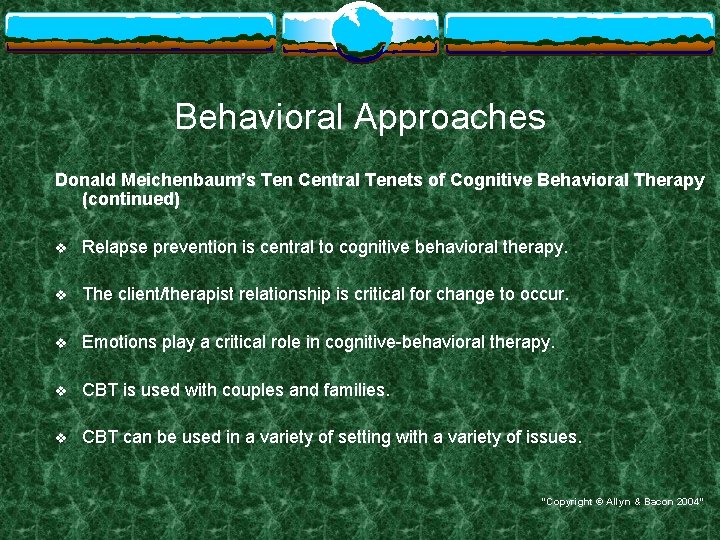 Behavioral Approaches

Donald Meichenbaum's Ten Central Tenets of Cognitive Behavioral Therapy (continued)

❖ Relapse prevention is central to cognitive behavioral therapy.

❖ The client/therapist relationship is critical for change to occur.

❖ Emotions play a critical role in cognitive-behavioral therapy.

❖ CBT is used with couples and families.

❖ CBT can be used in a variety of setting with a variety of issues.

"Copyright © Allyn & Bacon 2004"